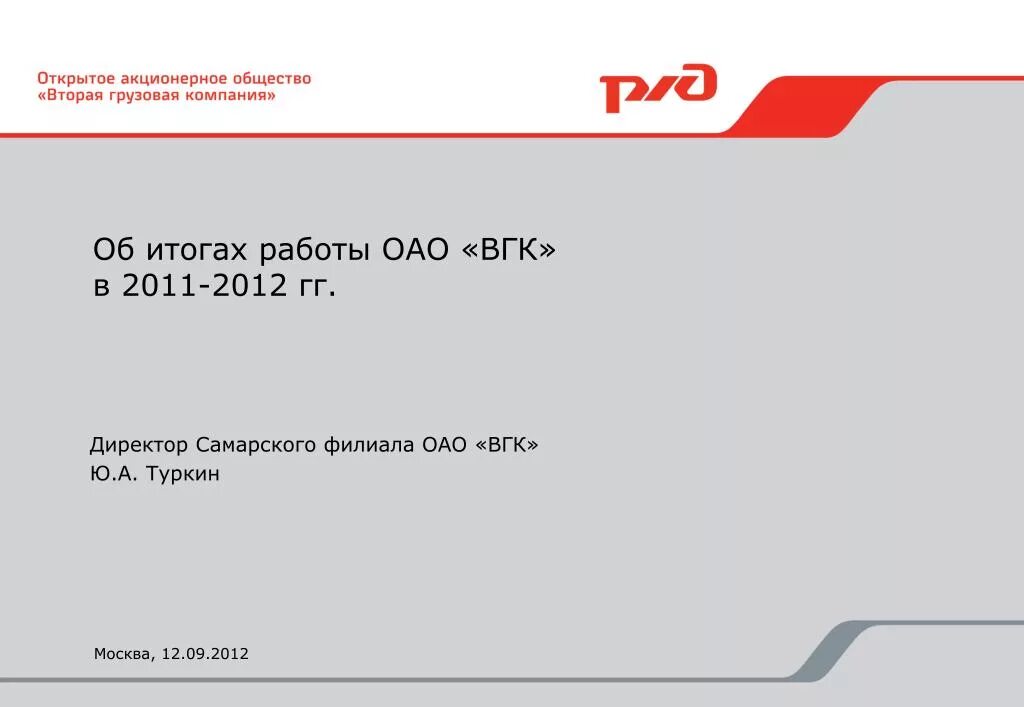 Открытое акционерное общество
«Вторая грузовая компания»

РЖД

Об итогах работы ОАО «ВГК»
в 2011-2012 гг.

Директор Самарского филиала ОАО «ВГК»
Ю.А. Туркин

Москва, 12.09.2012